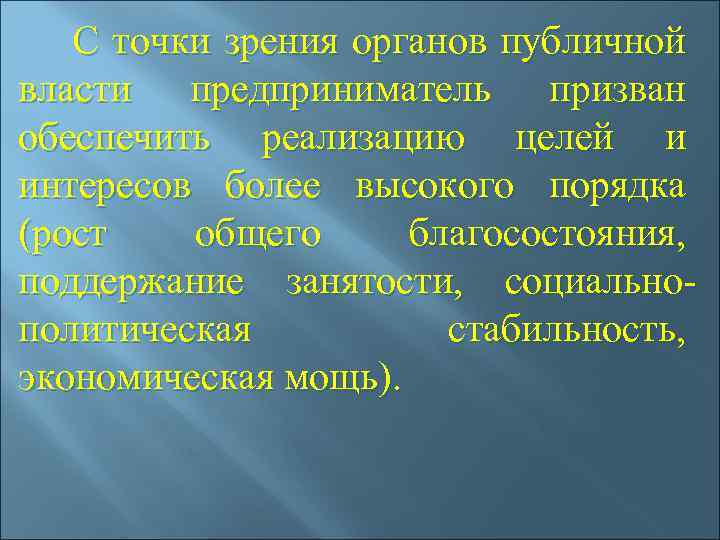 С точки зрения органов публичной власти предприниматель призван обеспечить реализацию целей и интересов более высокого порядка (рост общего благосостояния, поддержание занятости, социально-политическая стабильность, экономическая мощь).